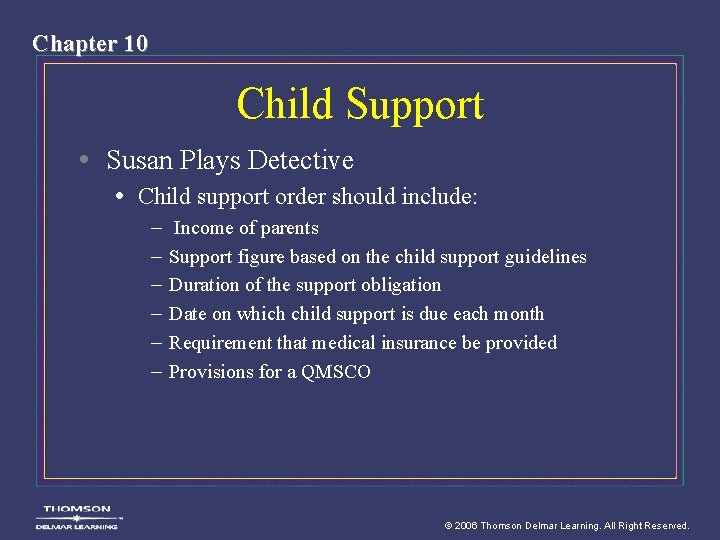 Chapter 10

Child Support

• Susan Plays Detective
• Child support order should include:
– Income of parents
– Support figure based on the child support guidelines
– Duration of the support obligation
– Date on which child support is due each month
– Requirement that medical insurance be provided
– Provisions for a QMSCO

THOMSON
DELMAR LEARNING

© 2006 Thomson Delmar Learning. All Right Reserved.